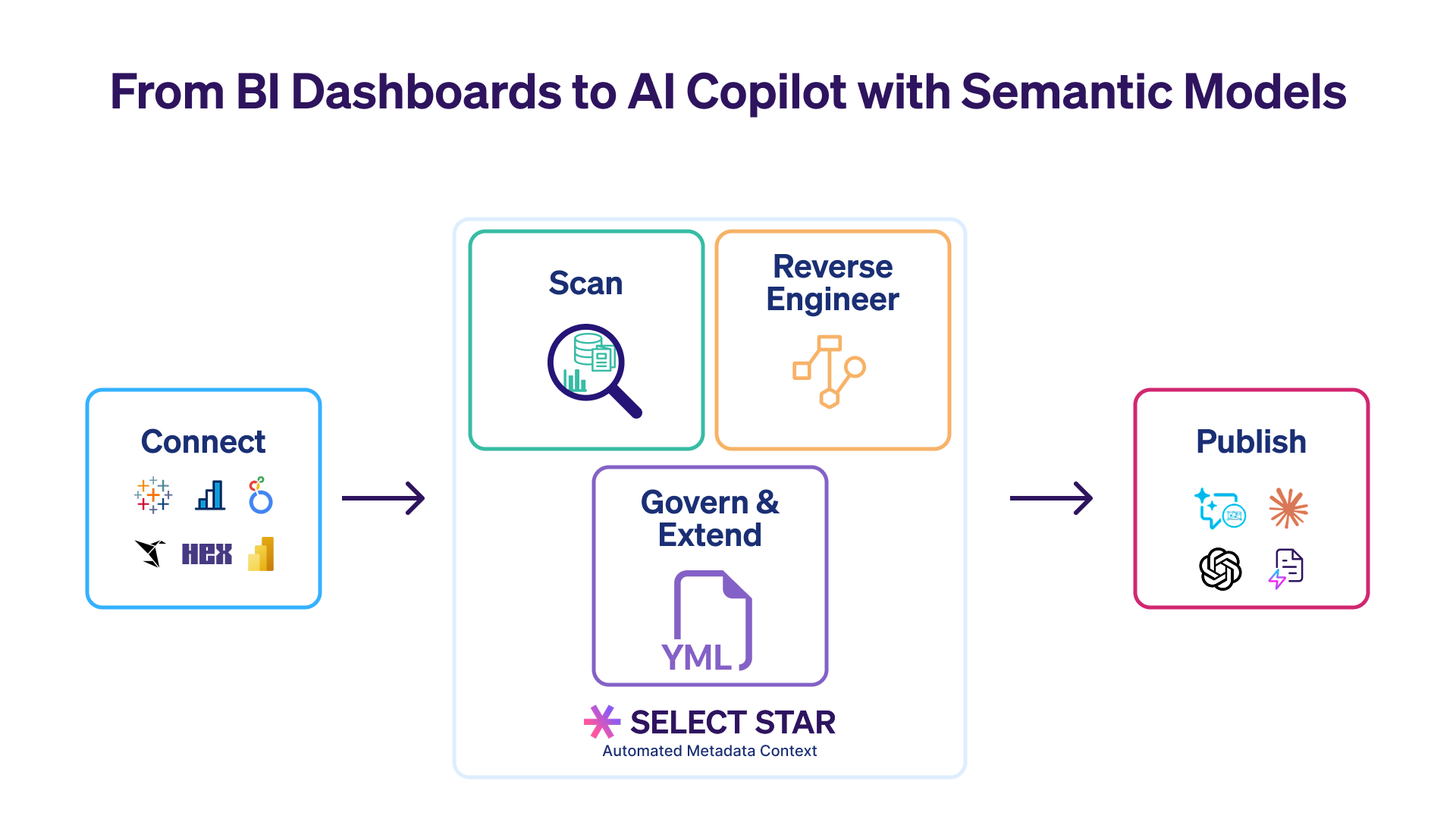 From BI Dashboards to AI Copilot with Semantic Models

Connect

HEX

Scan

Reverse Engineer

Govern & Extend

YML

SELECT STAR
Automated Metadata Context

Publish